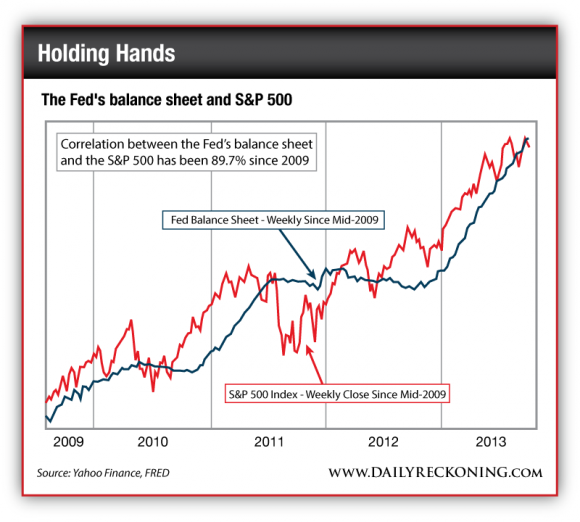 Holding Hands

The Fed's balance sheet and S&P 500

Correlation between the Fed's balance sheet and the S&P 500 has been 89.7% since 2009

Fed Balance Sheet - Weekly Since Mid-2009

S&P 500 Index - Weekly Close Since Mid-2009

2009 2010 2011 2012 2013

Source: Yahoo Finance, FRED

WWW.DAILYRECKONING.COM